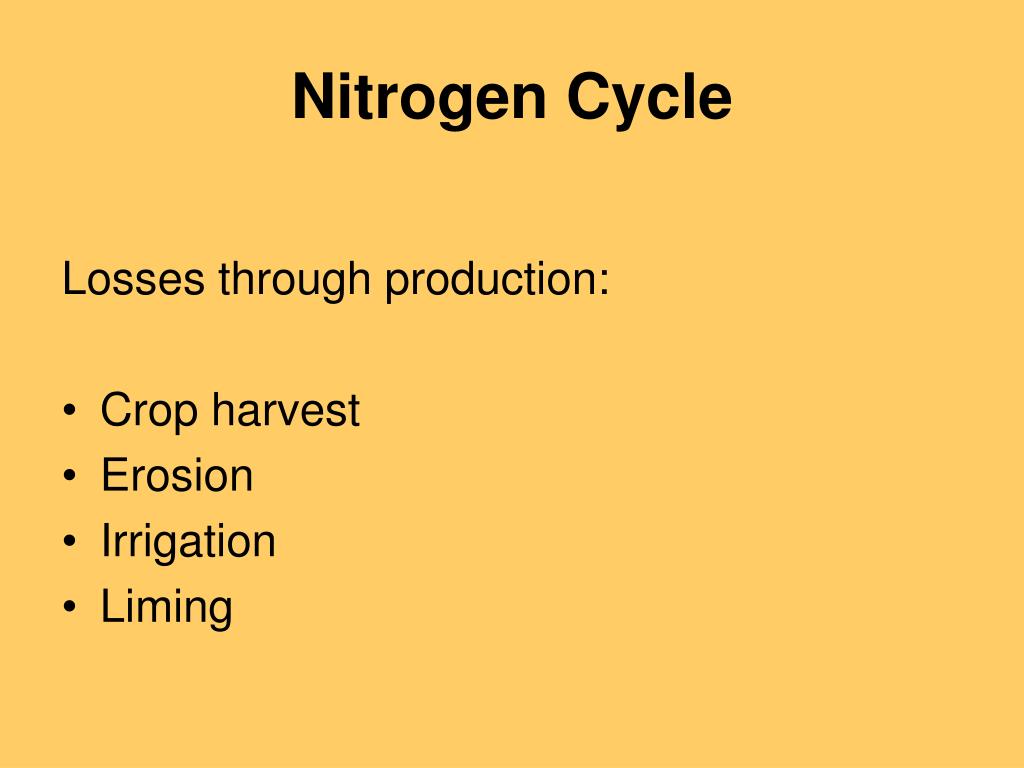 Nitrogen Cycle

Losses through production:

• Crop harvest
• Erosion
• Irrigation
• Liming